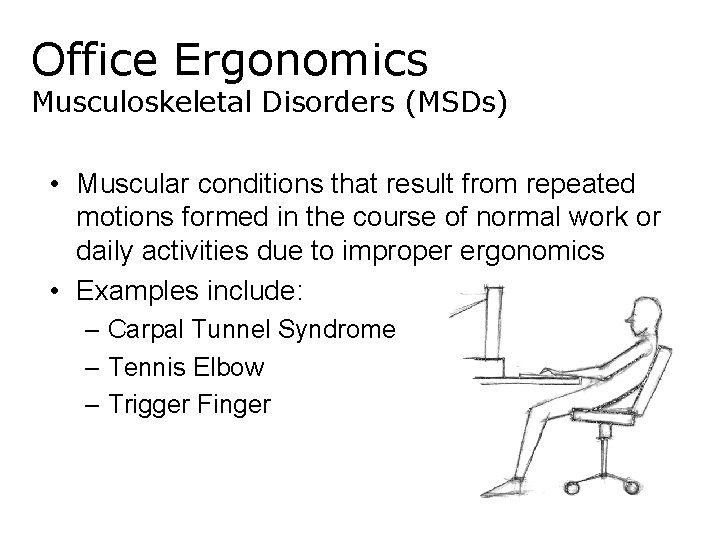 Office Ergonomics
Musculoskeletal Disorders (MSDs)

• Muscular conditions that result from repeated motions formed in the course of normal work or daily activities due to improper ergonomics
• Examples include:
– Carpal Tunnel Syndrome
– Tennis Elbow
– Trigger Finger